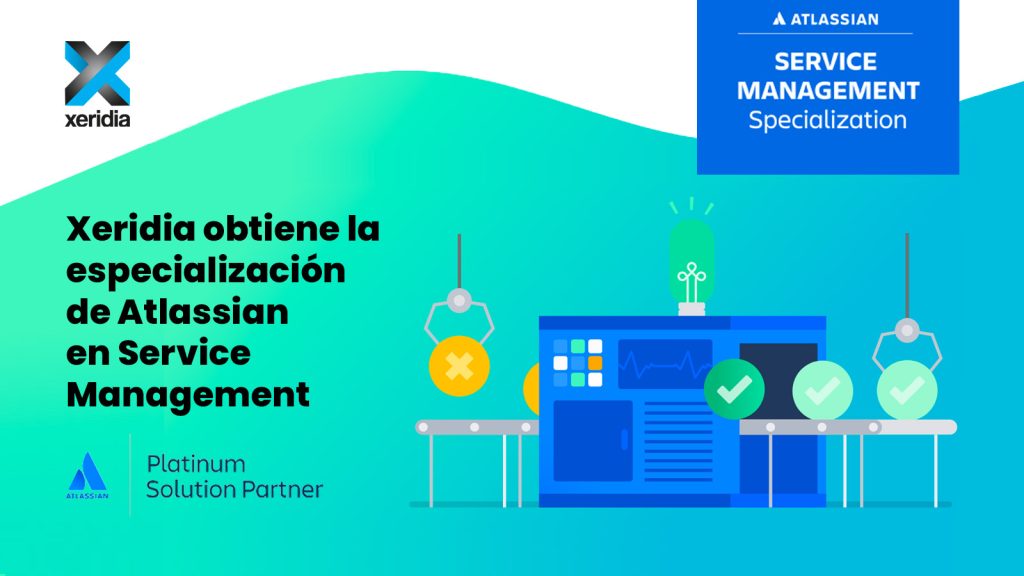 xeridia

ATLASSIAN

SERVICE MANAGEMENT
Specialization

Xeridia obtiene la especialización de Atlassian en Service Management

ATLASSIAN

Platinum Solution Partner